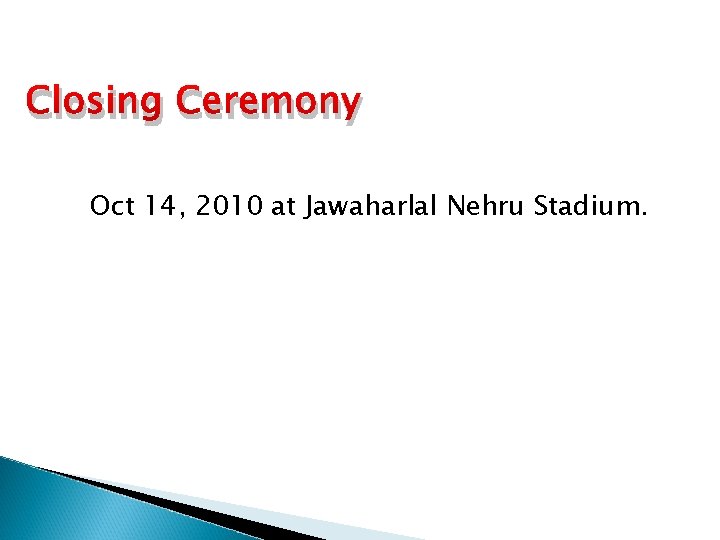 Closing Ceremony

Oct 14, 2010 at Jawaharlal Nehru Stadium.